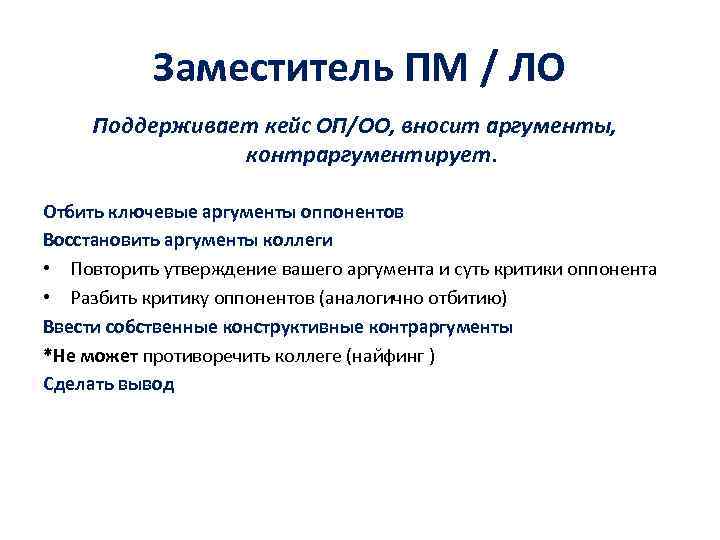 Заместитель ПМ / ЛО

Поддерживает кейс ОП/ОО, вносит аргументы, контраргументирует.

Отбить ключевые аргументы оппонентов

Восстановить аргументы коллеги

• Повторить утверждение вашего аргумента и суть критики оппонента
• Разбить критику оппонентов (аналогично отбитию)

Ввести собственные конструктивные контраргументы

*Не может противоречить коллеге (найфинг )

Сделать вывод